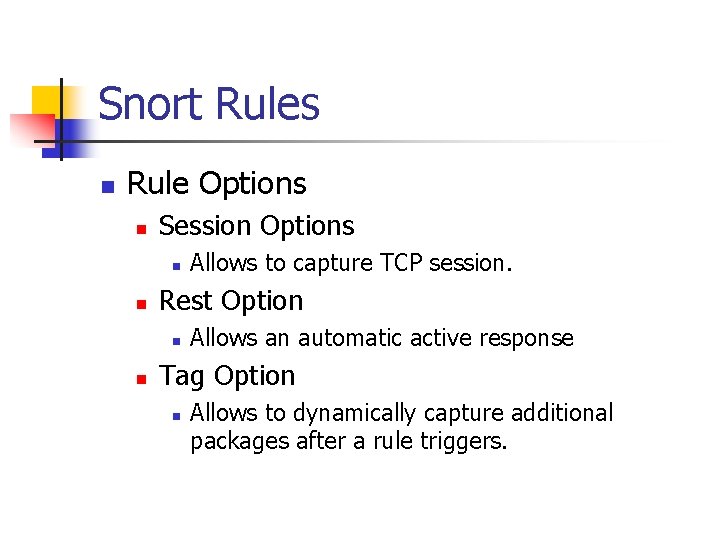 Snort Rules

- Rule Options
  - Session Options
    - Allows to capture TCP session.
  - Rest Option
    - Allows an automatic active response
  - Tag Option
    - Allows to dynamically capture additional packages after a rule triggers.